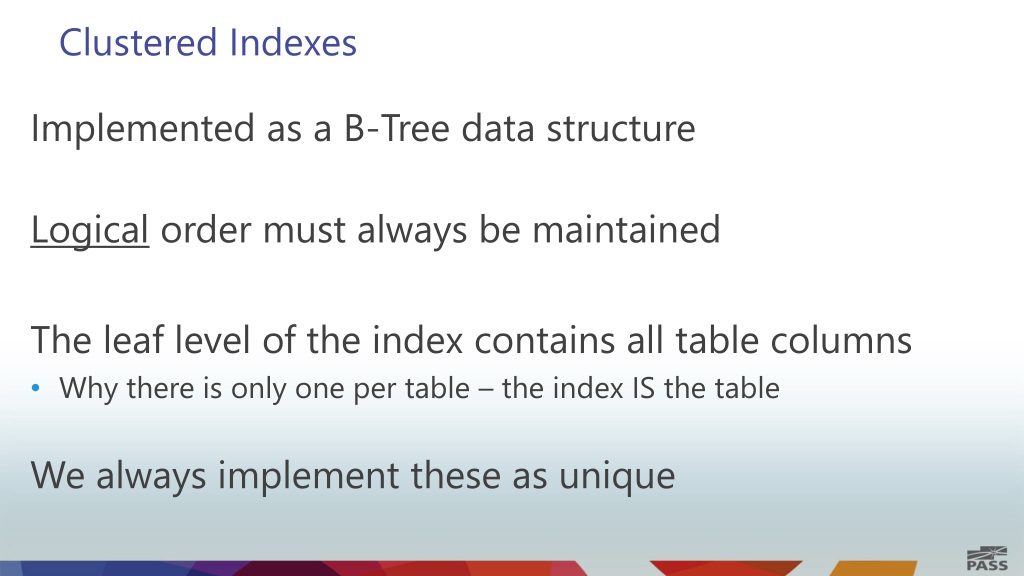 Clustered Indexes

Implemented as a B-Tree data structure

Logical order must always be maintained

The leaf level of the index contains all table columns

• Why there is only one per table – the index IS the table

We always implement these as unique

PASS